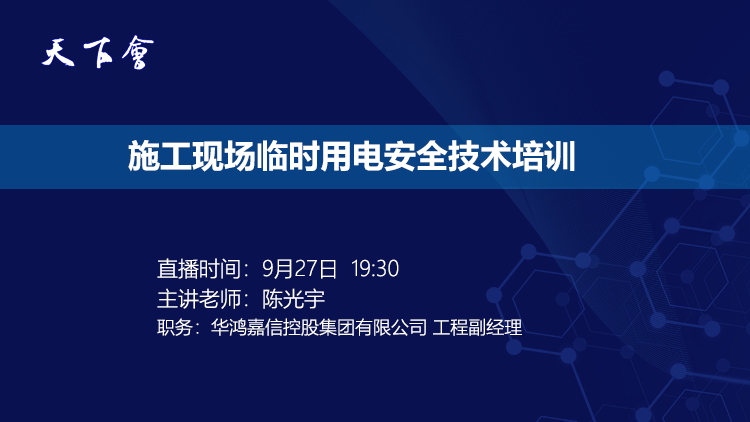 天下會

施工现场临时用电安全技术培训

直播时间：9月27日 19:30
主讲老师：陈光宇
职务：华鸿嘉信控股集团有限公司 工程副经理